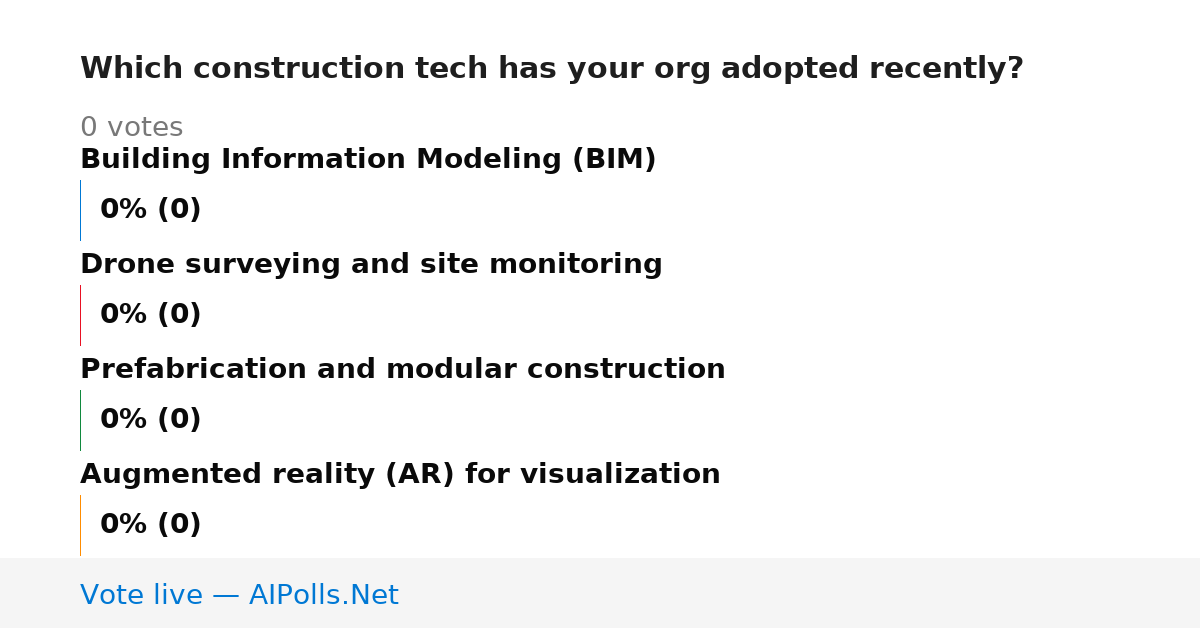 Which construction tech has your org adopted recently?

0 votes

Building Information Modeling (BIM)

0% (0)

Drone surveying and site monitoring

0% (0)

Prefabrication and modular construction

0% (0)

Augmented reality (AR) for visualization

0% (0)

Vote live — AIPolls.Net